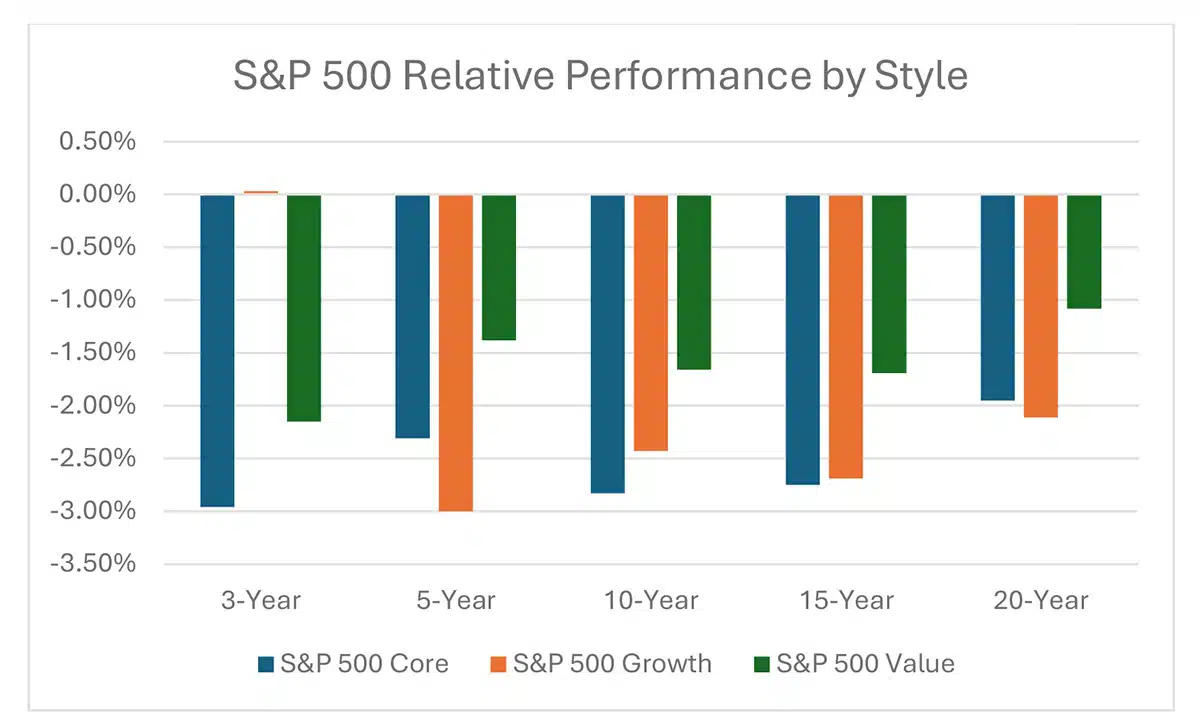 S&P 500 Relative Performance by Style

0.50%
0.00%
-0.50%
-1.00%
-1.50%
-2.00%
-2.50%
-3.00%
-3.50%

3-Year
5-Year
10-Year
15-Year
20-Year

S&P 500 Core
S&P 500 Growth
S&P 500 Value